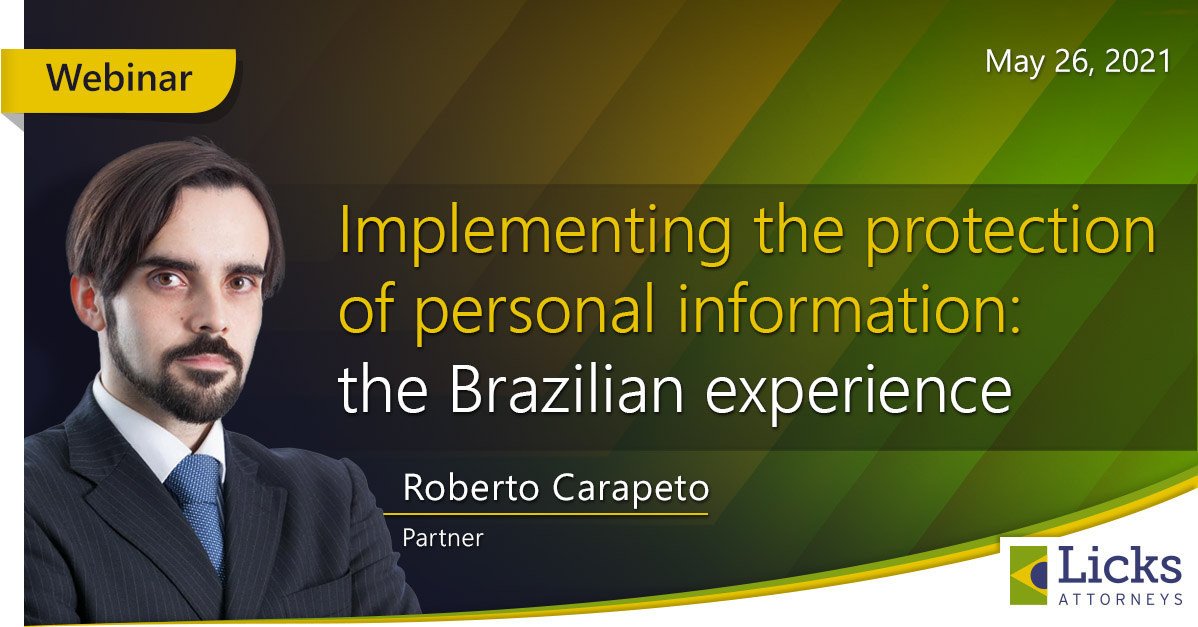 Webinar

May 26, 2021

Implementing the protection of personal information: the Brazilian experience

Roberto Carapeto
Partner

Licks
ATTORNEYS